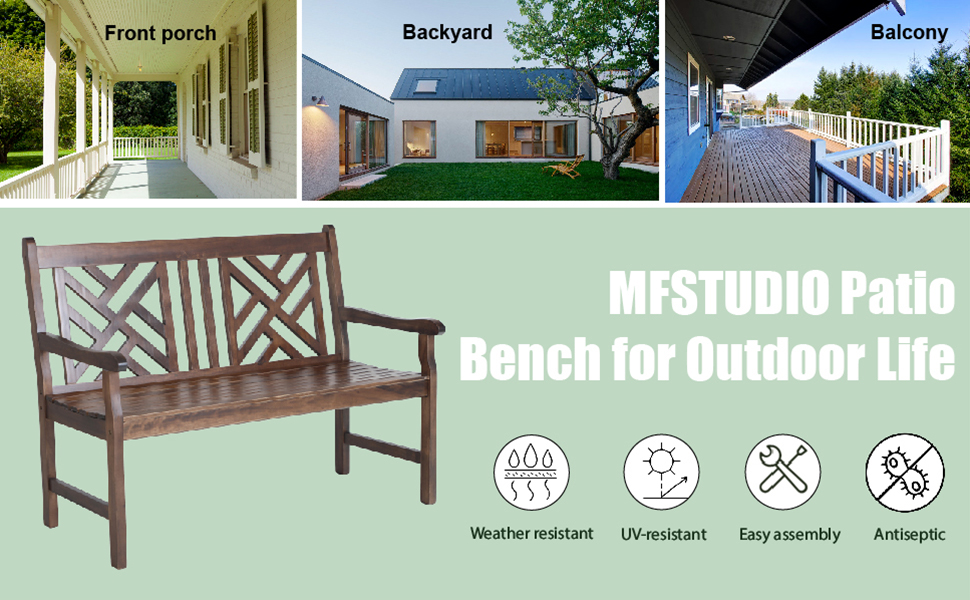 Front porch

Backyard

Balcony

MFSTUDIO Patio Bench for Outdoor Life

Weather resistant

UV-resistant

Easy assembly

Antiseptic